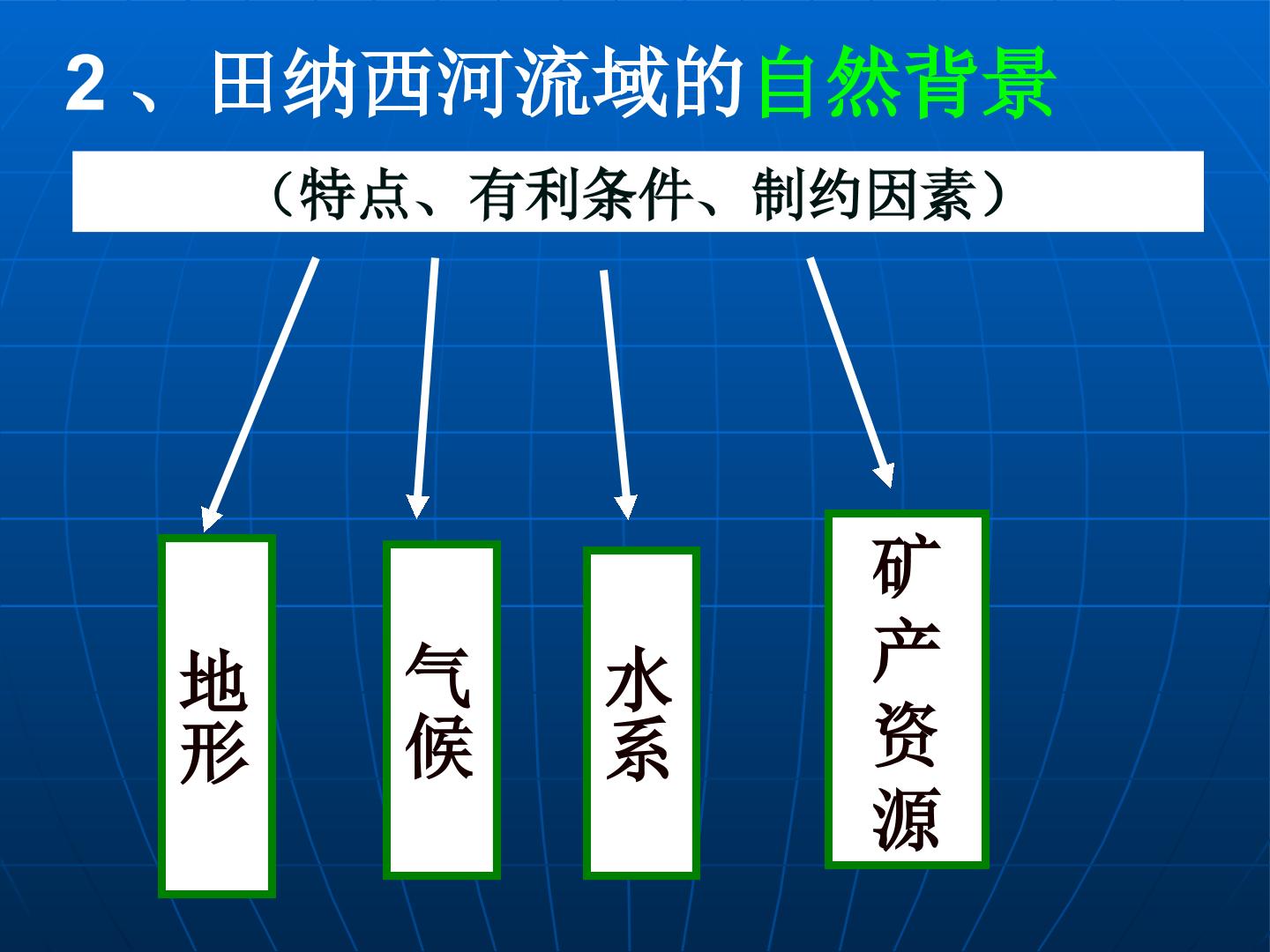 2、田纳西河流域的自然背景

（特点、有利条件、制约因素）

地形

气候

水系

矿产资源